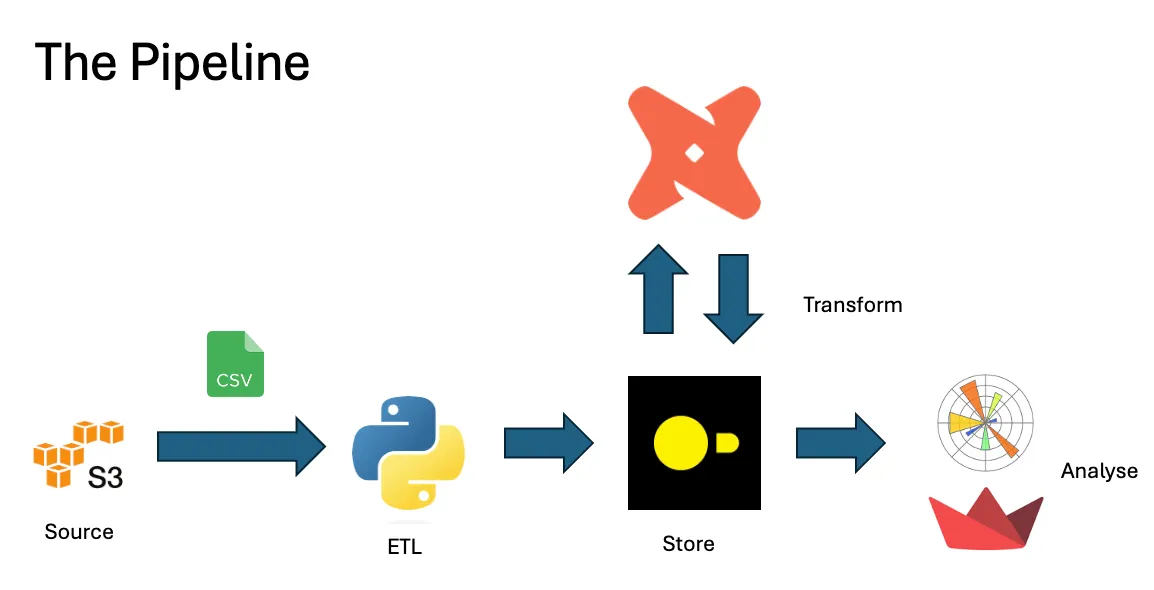 The Pipeline

Transform

CSV

S3

Source

ETL

Store

Analyse